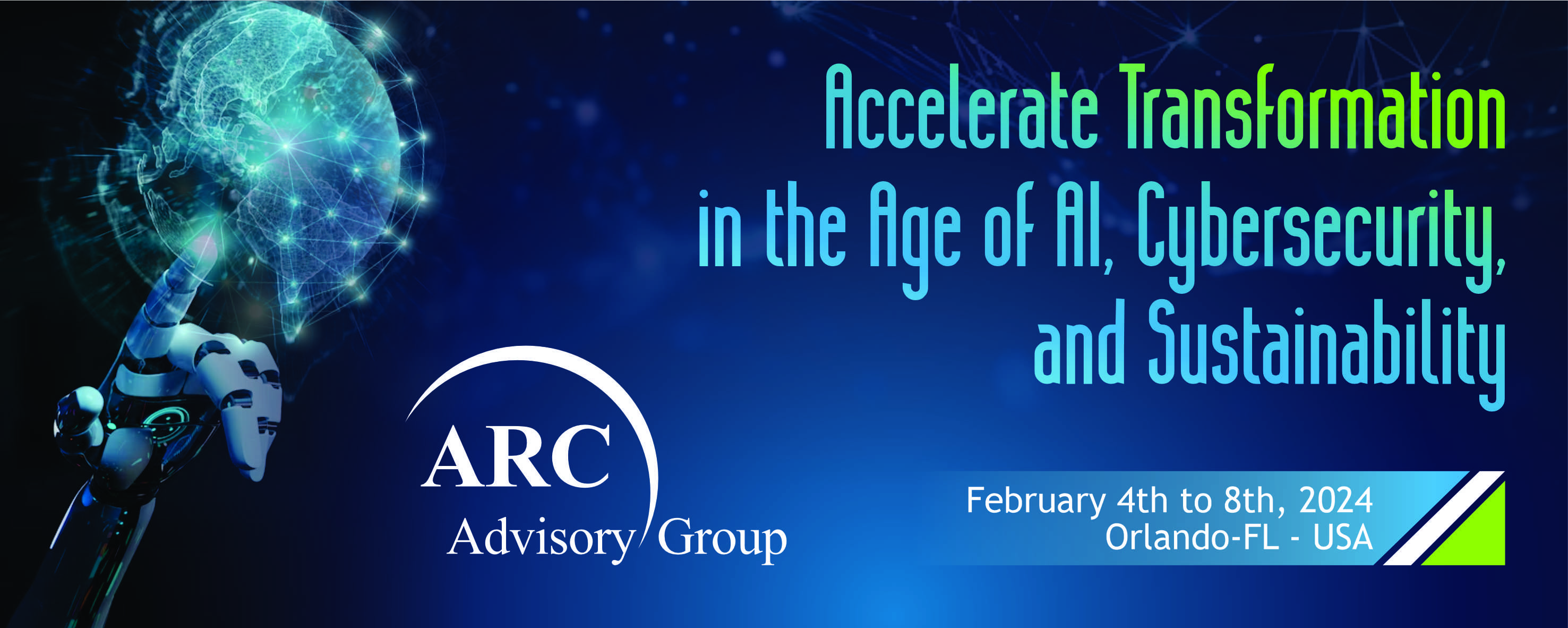 Accelerate Transformation in the Age of AI, Cybersecurity, and Sustainability

ARC Advisory Group

February 4th to 8th, 2024
Orlando-FL - USA